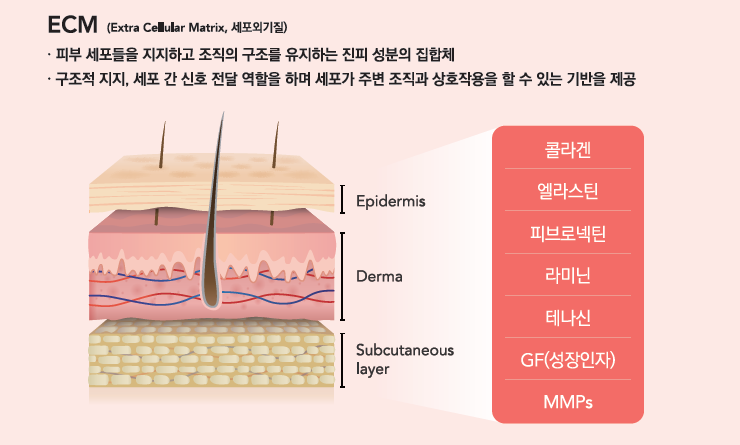 ECM (Extra Cellular Matrix, 세포외기질)

· 피부 세포들을 지지하고 조직의 구조를 유지하는 진피 성분의 집합체

· 구조적 지지, 세포 간 신호 전달 역할을 하며 세포가 주변 조직과 상호작용을 할 수 있는 기반을 제공

Epidermis

Derma

Subcutaneous layer

콜라겐

엘라스틴

피브로넥틴

라미닌

테나신

GF(성장인자)

MMPs